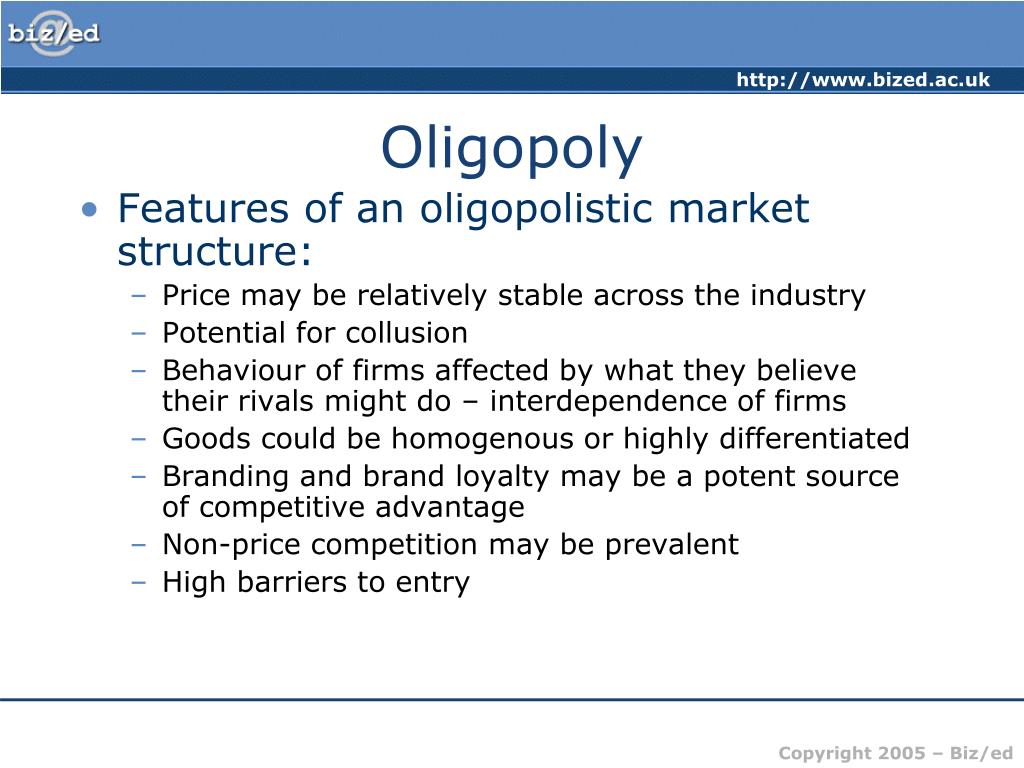 biz/ed

http://www.bized.ac.uk

Oligopoly

• Features of an oligopolistic market structure:
– Price may be relatively stable across the industry
– Potential for collusion
– Behaviour of firms affected by what they believe their rivals might do – interdependence of firms
– Goods could be homogenous or highly differentiated
– Branding and brand loyalty may be a potent source of competitive advantage
– Non-price competition may be prevalent
– High barriers to entry

Copyright 2005 – Biz/ed